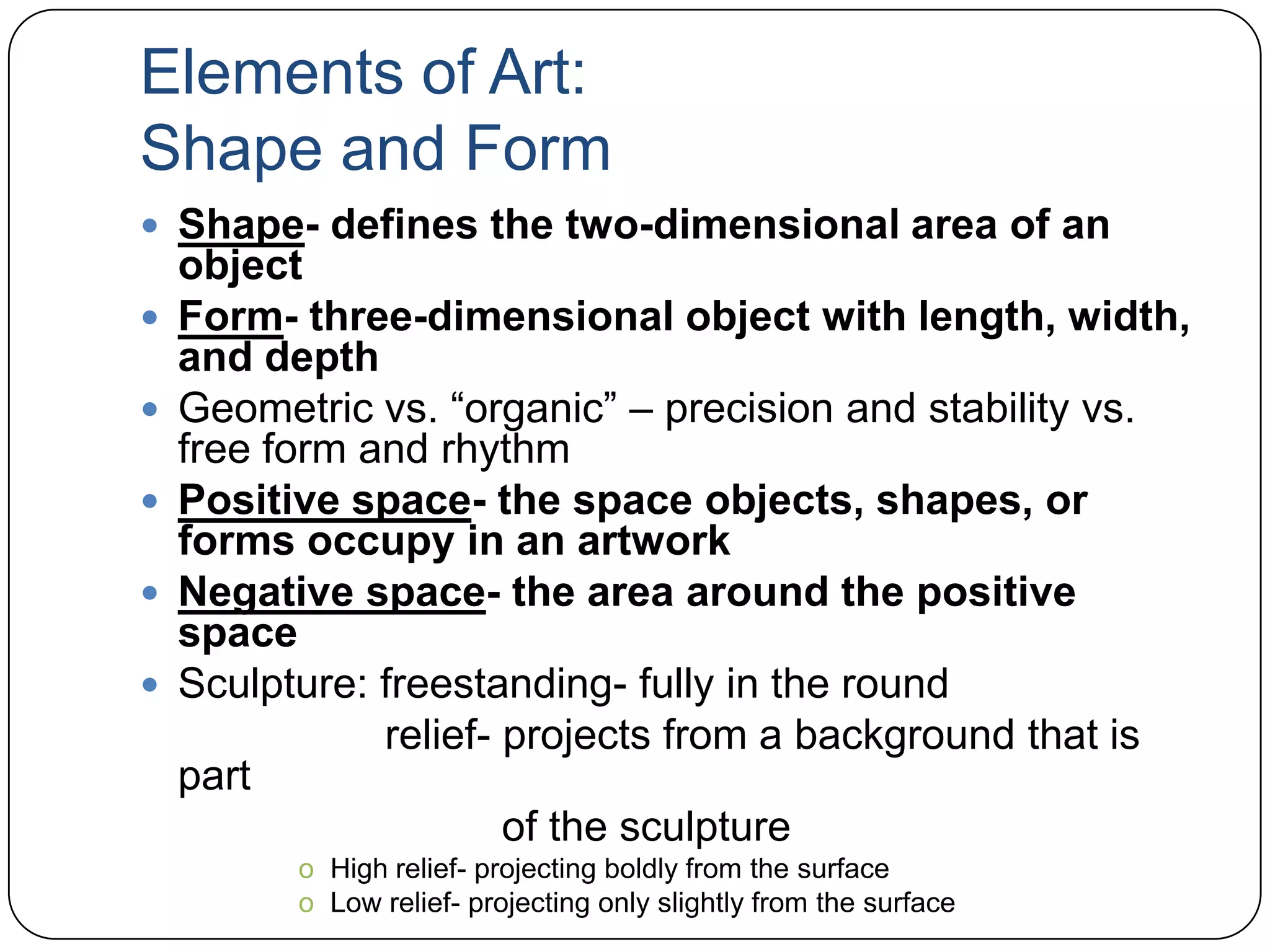 Elements of Art:
Shape and Form

• Shape- defines the two-dimensional area of an object
• Form- three-dimensional object with length, width, and depth
• Geometric vs. “organic” – precision and stability vs. free form and rhythm
• Positive space- the space objects, shapes, or forms occupy in an artwork
• Negative space- the area around the positive space
• Sculpture: freestanding- fully in the round
relief- projects from a background that is part
of the sculpture
o High relief- projecting boldly from the surface
o Low relief- projecting only slightly from the surface